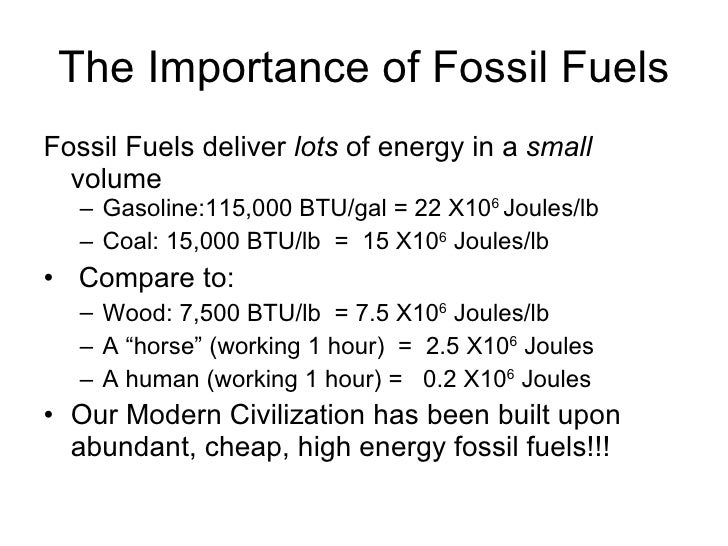 The Importance of Fossil Fuels

Fossil Fuels deliver lots of energy in a small volume

– Gasoline:115,000 BTU/gal = 22 X$10^6$ Joules/lb
– Coal: 15,000 BTU/lb = 15 X$10^6$ Joules/lb

• Compare to:

– Wood: 7,500 BTU/lb = 7.5 X$10^6$ Joules/lb
– A “horse” (working 1 hour) = 2.5 X$10^6$ Joules
– A human (working 1 hour) = 0.2 X$10^6$ Joules

• Our Modern Civilization has been built upon abundant, cheap, high energy fossil fuels!!!